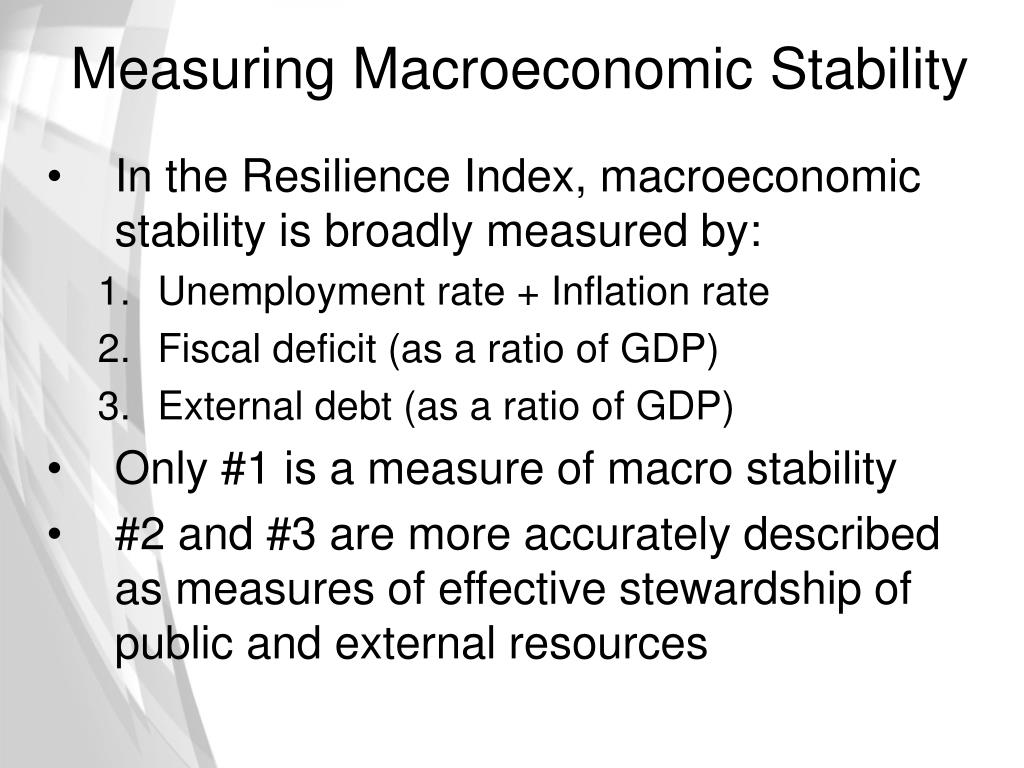 Measuring Macroeconomic Stability

• In the Resilience Index, macroeconomic stability is broadly measured by:

1. Unemployment rate + Inflation rate
2. Fiscal deficit (as a ratio of GDP)
3. External debt (as a ratio of GDP)

• Only #1 is a measure of macro stability

• #2 and #3 are more accurately described as measures of effective stewardship of public and external resources